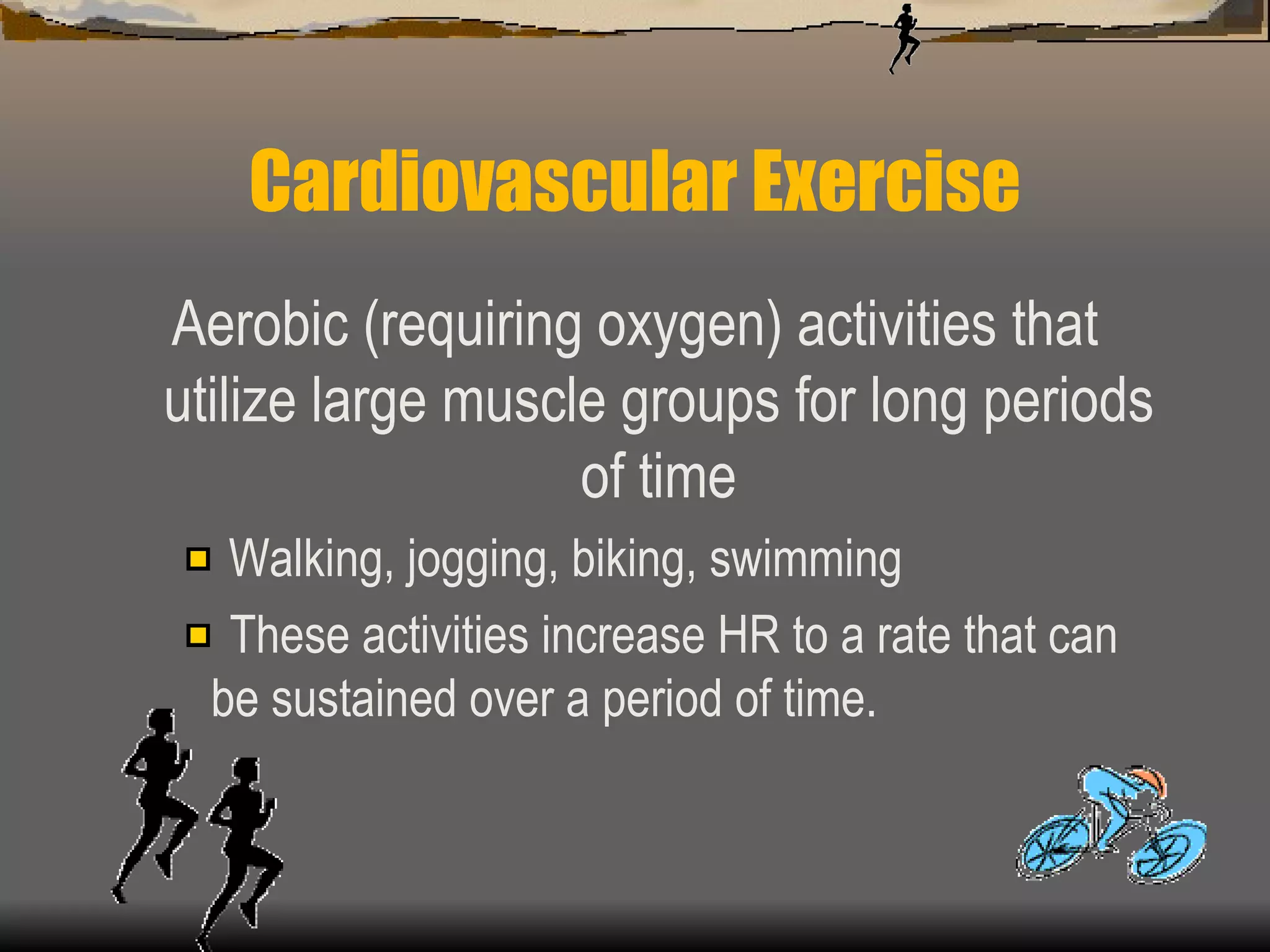 Cardiovascular Exercise

Aerobic (requiring oxygen) activities that utilize large muscle groups for long periods of time

Walking, jogging, biking, swimming

These activities increase HR to a rate that can be sustained over a period of time.